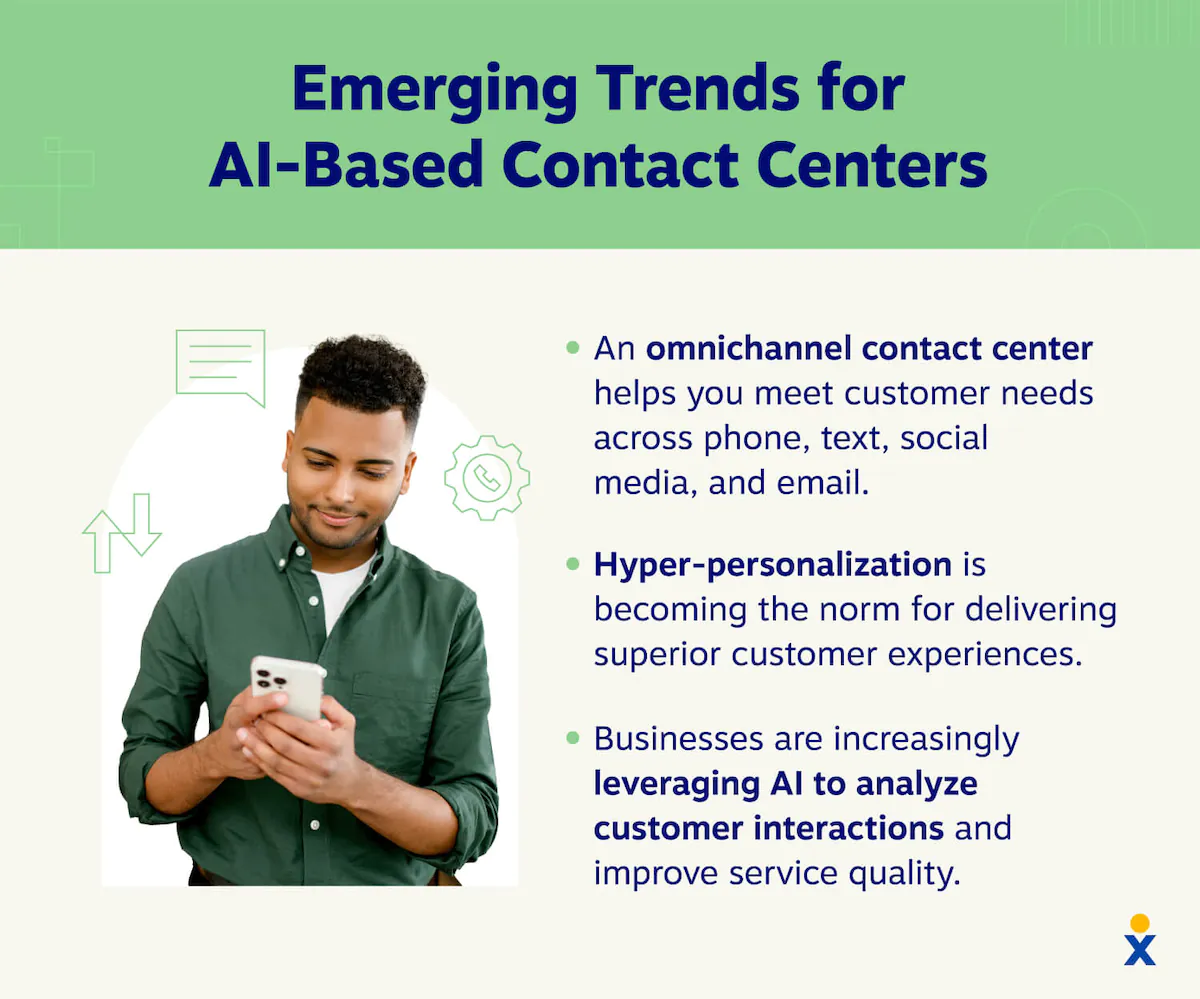 Emerging Trends for AI-Based Contact Centers

• An omnichannel contact center helps you meet customer needs across phone, text, social media, and email.

• Hyper-personalization is becoming the norm for delivering superior customer experiences.

• Businesses are increasingly leveraging AI to analyze customer interactions and improve service quality.